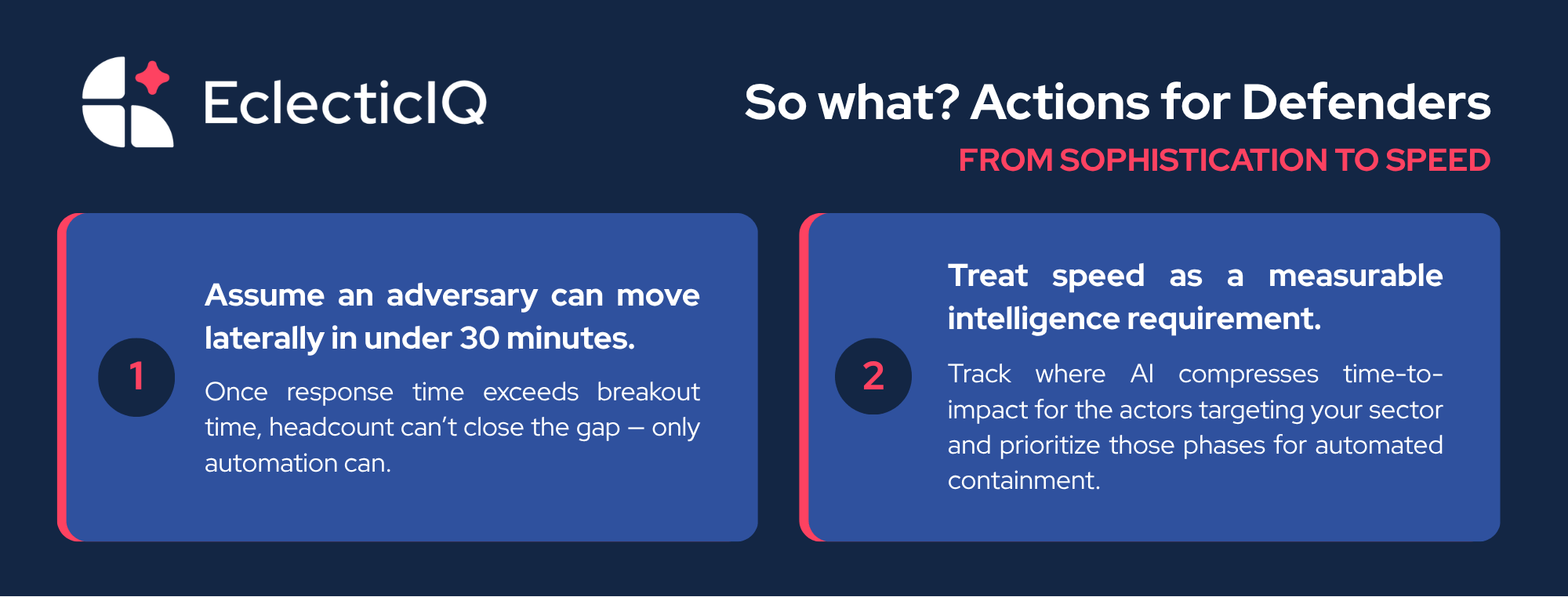 EclecticIQ

So what? Actions for Defenders

FROM SOPHISTICATION TO SPEED

1

Assume an adversary can move laterally in under 30 minutes.

Once response time exceeds breakout time, headcount can't close the gap — only automation can.

2

Treat speed as a measurable intelligence requirement.

Track where AI compresses time-to-impact for the actors targeting your sector and prioritize those phases for automated containment.